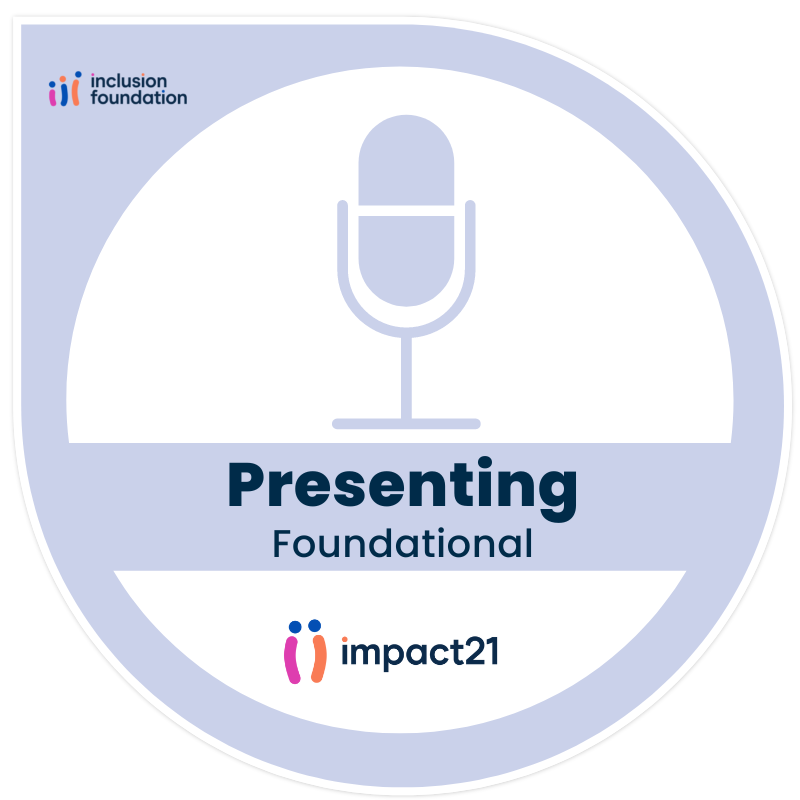 inclusion foundation

Presenting
Foundational

impact21